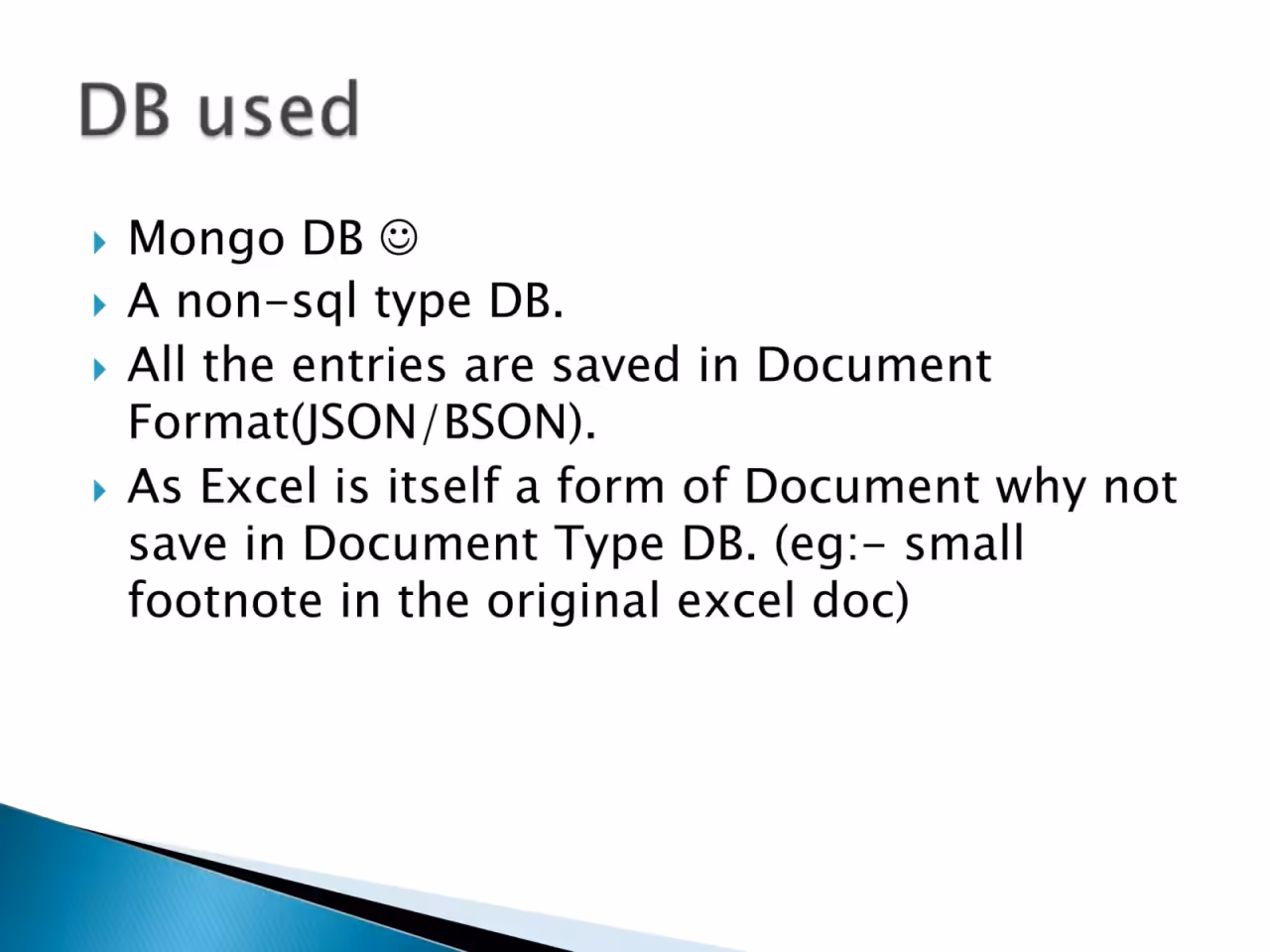 DB used

▸ Mongo DB ☺
▸ A non-sql type DB.
▸ All the entries are saved in Document Format(JSON/BSON).
▸ As Excel is itself a form of Document why not save in Document Type DB. (eg:- small footnote in the original excel doc)